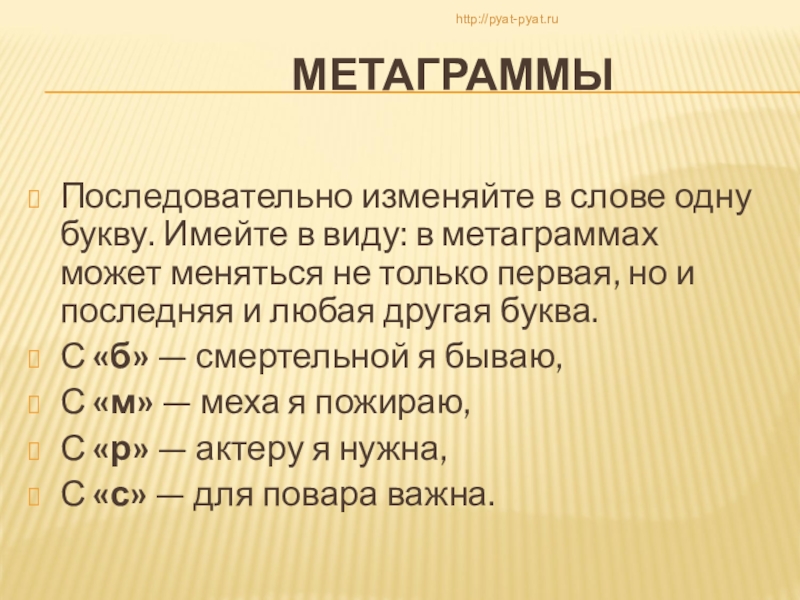 http://pyat-pyat.ru

МЕТАГРАММЫ

Последовательно изменяйте в слове одну букву. Имейте в виду: в метаграммах может меняться не только первая, но и последняя и любая другая буква.

С «б» — смертельной я бываю,

С «м» — меха я пожираю,

С «р» — актеру я нужна,

С «с» — для повара важна.